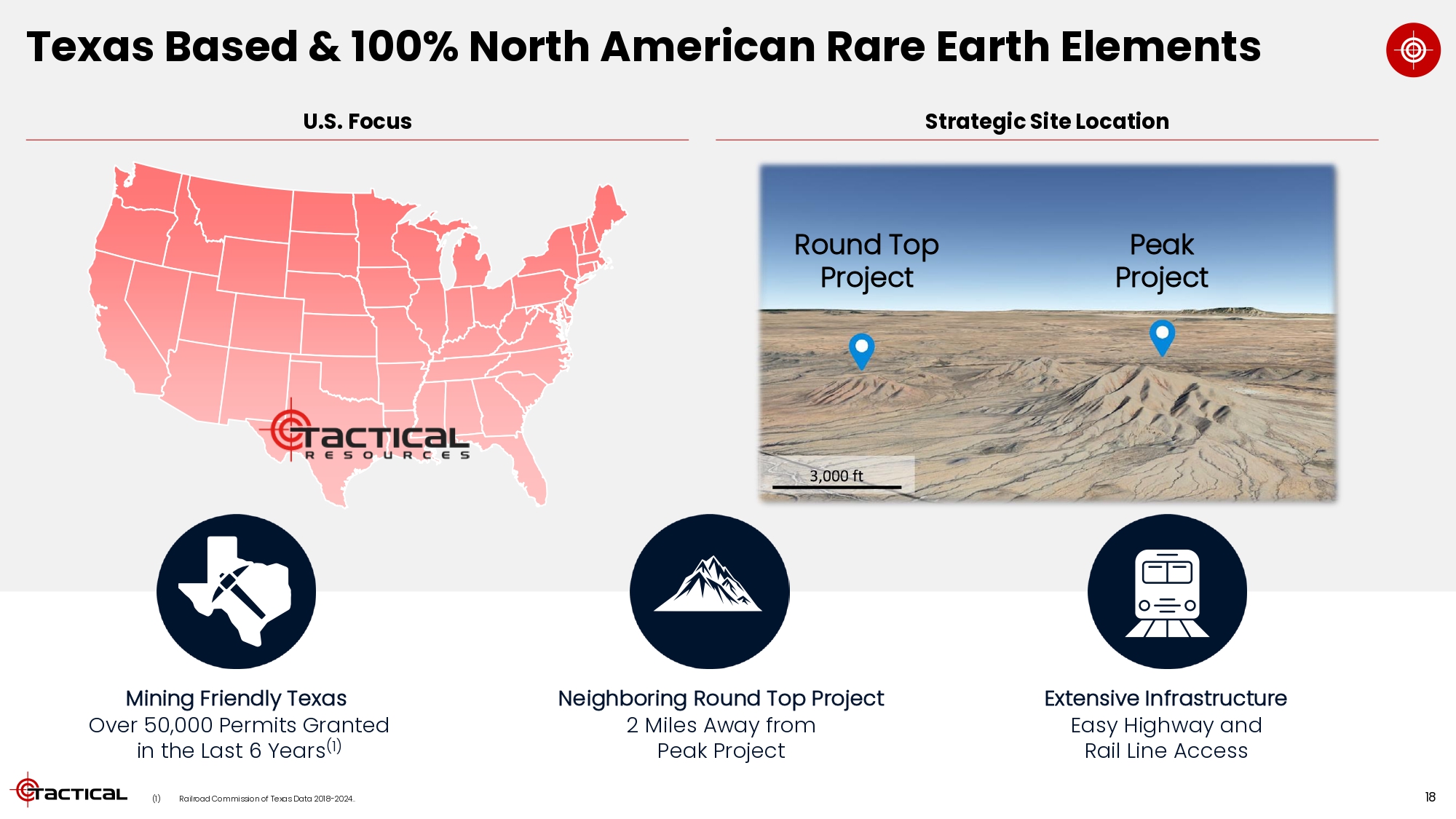 Texas Based & 100% North American Rare Earth Elements

U.S. Focus

TACTICAL
RESOURCES

Strategic Site Location

Round Top Project

Peak Project

3,000 ft

Mining Friendly Texas
Over 50,000 Permits Granted in the Last 6 Years$^{(1)}$

Neighboring Round Top Project
2 Miles Away from Peak Project

Extensive Infrastructure
Easy Highway and Rail Line Access

TACTICAL

(1) Railroad Commission of Texas Data 2018-2024.

18